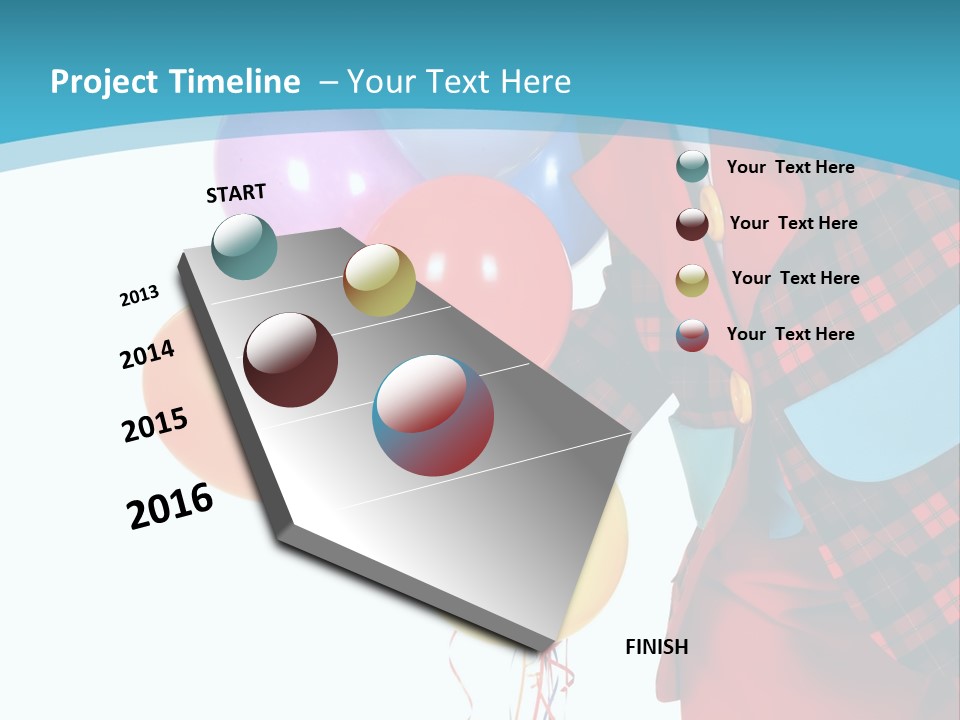 Project Timeline – Your Text Here

START

2013

2014

2015

2016

FINISH

Your Text Here

Your Text Here

Your Text Here

Your Text Here